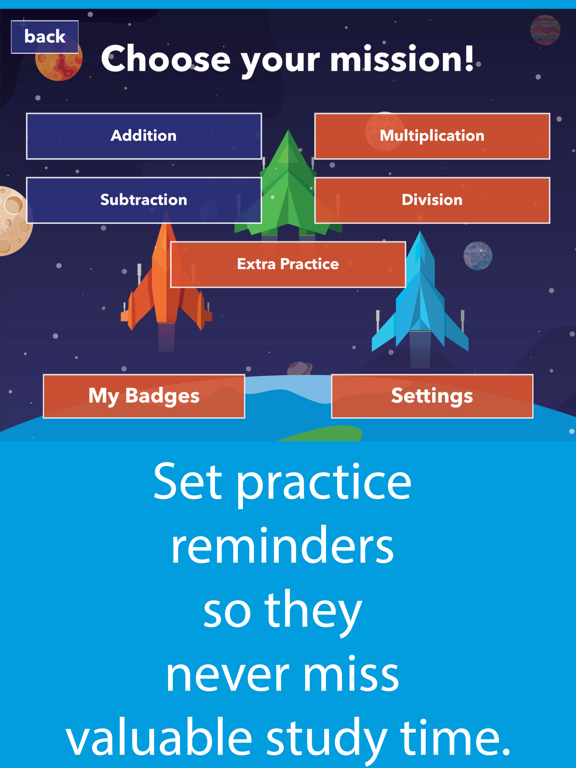 back

Choose your mission!

Addition

Multiplication

Subtraction

Division

Extra Practice

My Badges

Settings

Set practice reminders so they never miss valuable study time.